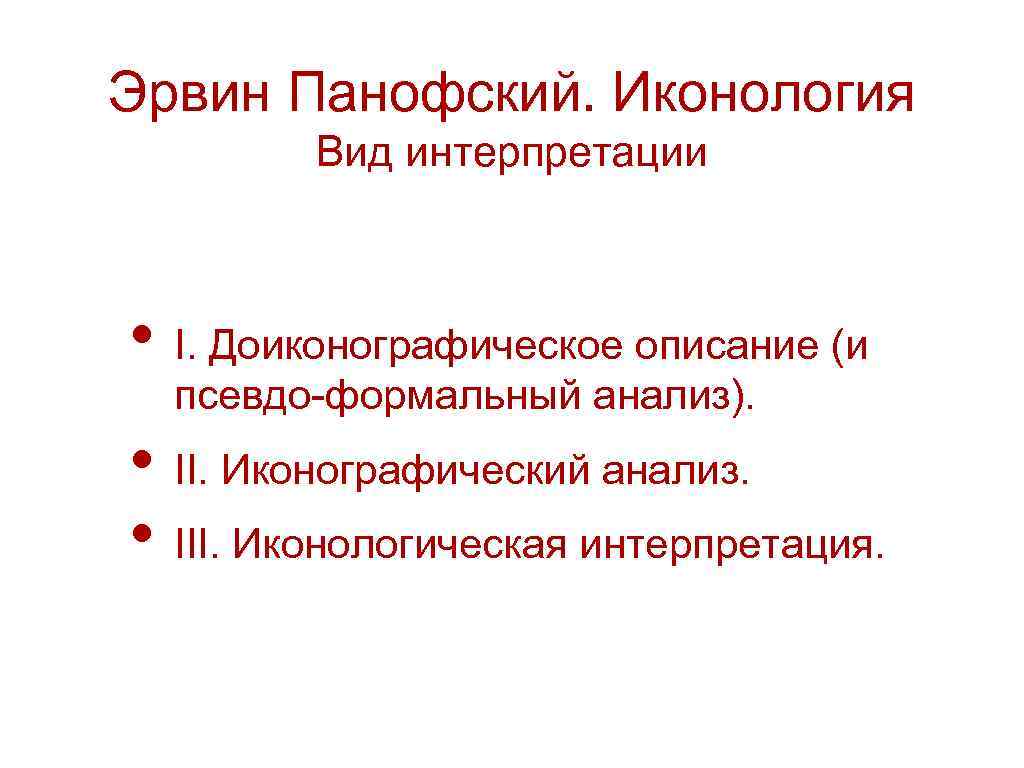 Эрвин Панофский. Иконология
Вид интерпретации

• I. Доиконографическое описание (и псевдо-формальный анализ).
• II. Иконографический анализ.
• III. Иконологическая интерпретация.